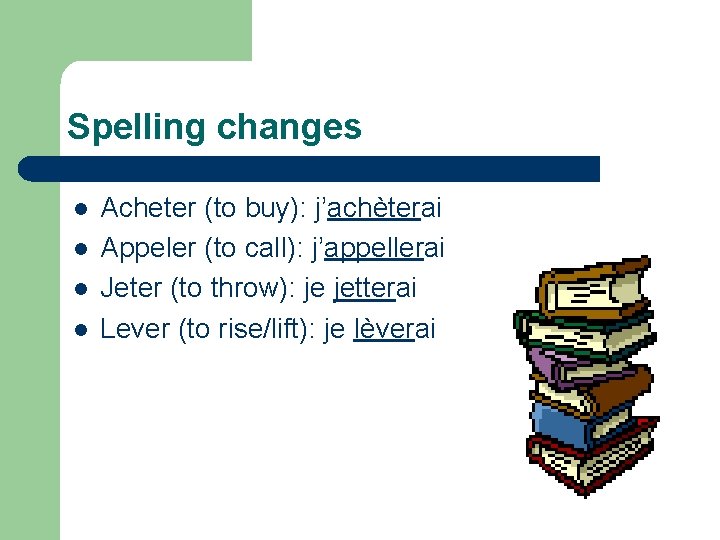 Spelling changes

- Acheter (to buy): j'achèterai
- Appeler (to call): j'appellerai
- Jeter (to throw): je jetterai
- Lever (to rise/lift): je lèverai